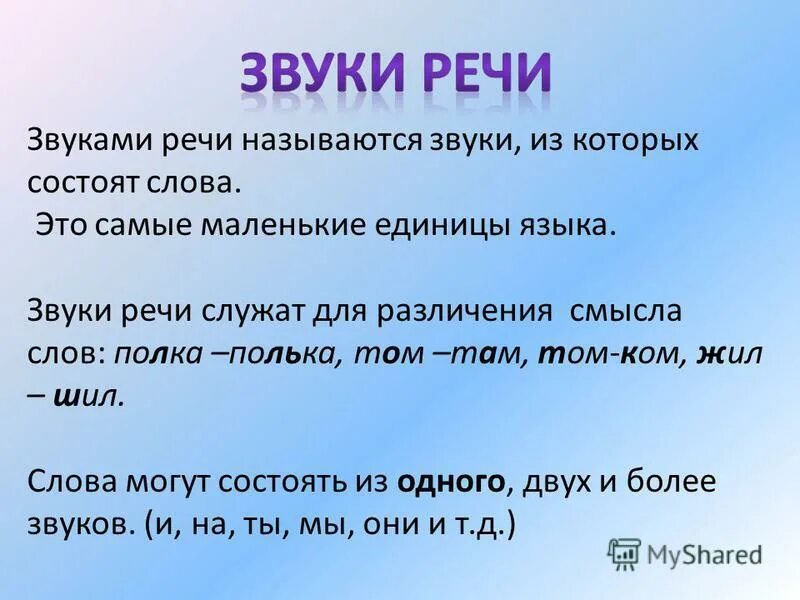 ЗВУКИ РЕЧИ

Звуками речи называются звуки, из которых состоят слова.
Это самые маленькие единицы языка.

Звуки речи служат для различения смысла слов: полка –полька, том –там, том-ком, жил – шил.

Слова могут состоять из одного, двух и более звуков. (и, на, ты, мы, они и т.д.)

MyShared